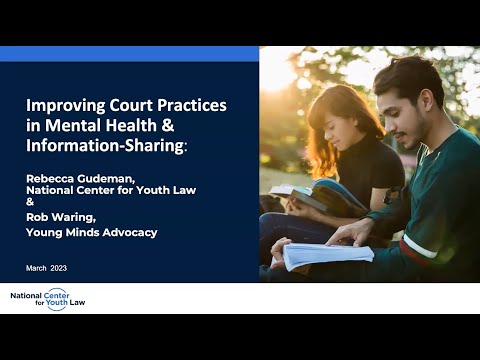 Improving Court Practices in Mental Health & Information-Sharing:

Rebecca Gudeman,
National Center for Youth Law
&
Rob Waring,
Young Minds Advocacy

March 2023

National Center for Youth Law